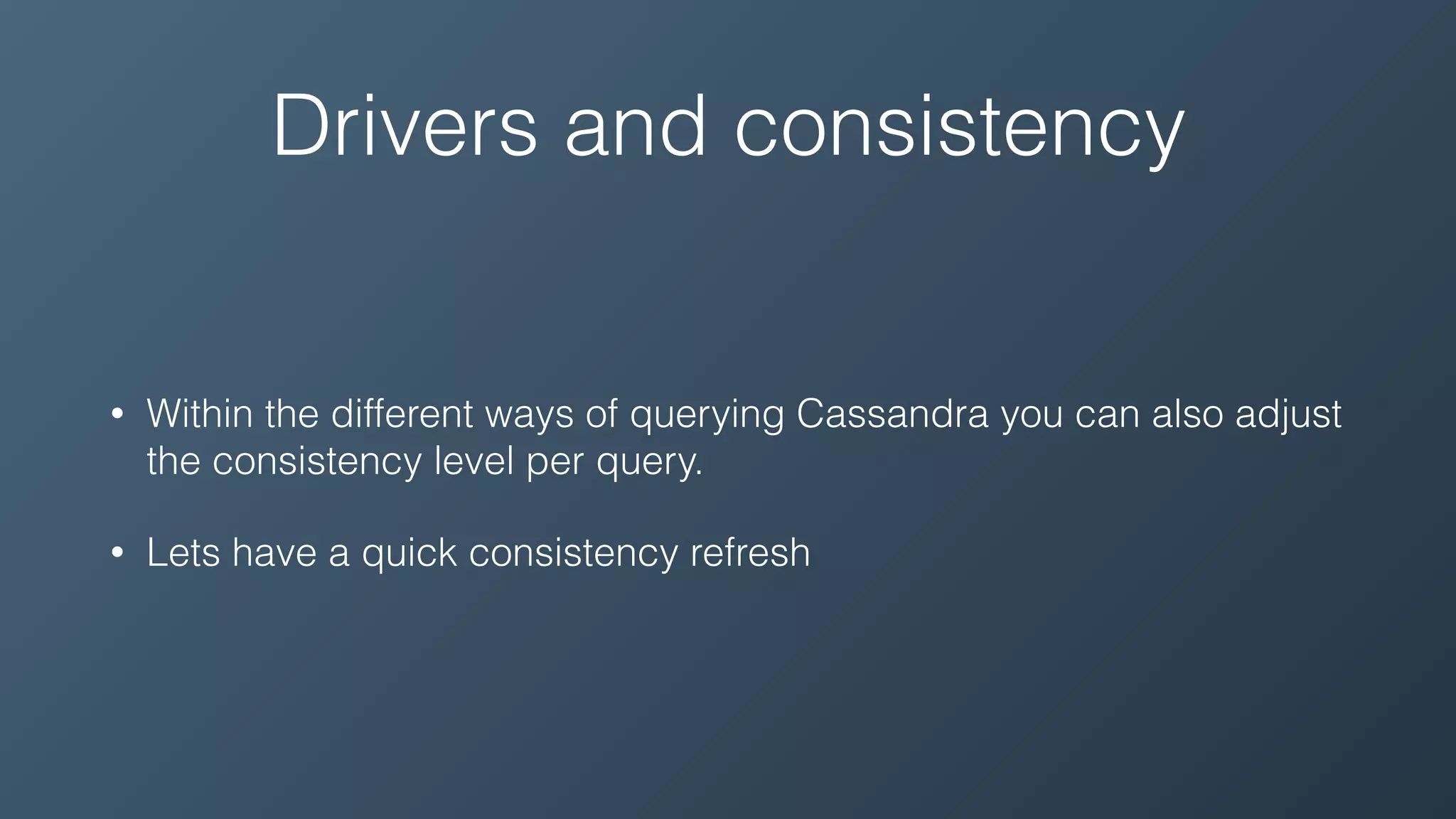 Drivers and consistency

• Within the different ways of querying Cassandra you can also adjust the consistency level per query.

• Lets have a quick consistency refresh